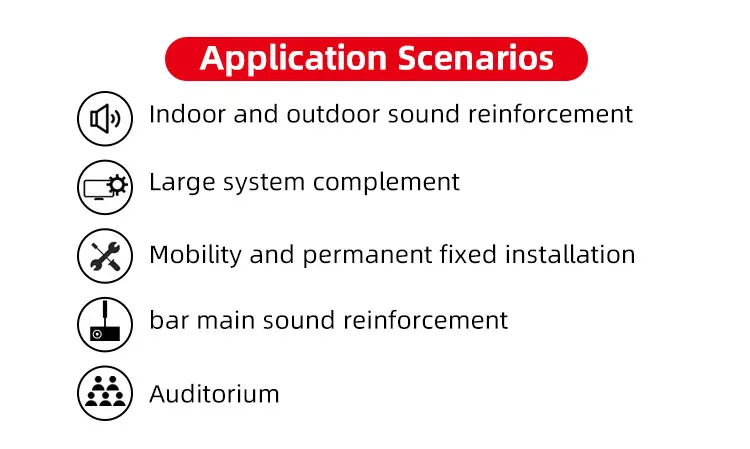 Application Scenarios

Indoor and outdoor sound reinforcement

Large system complement

Mobility and permanent fixed installation

bar main sound reinforcement

Auditorium